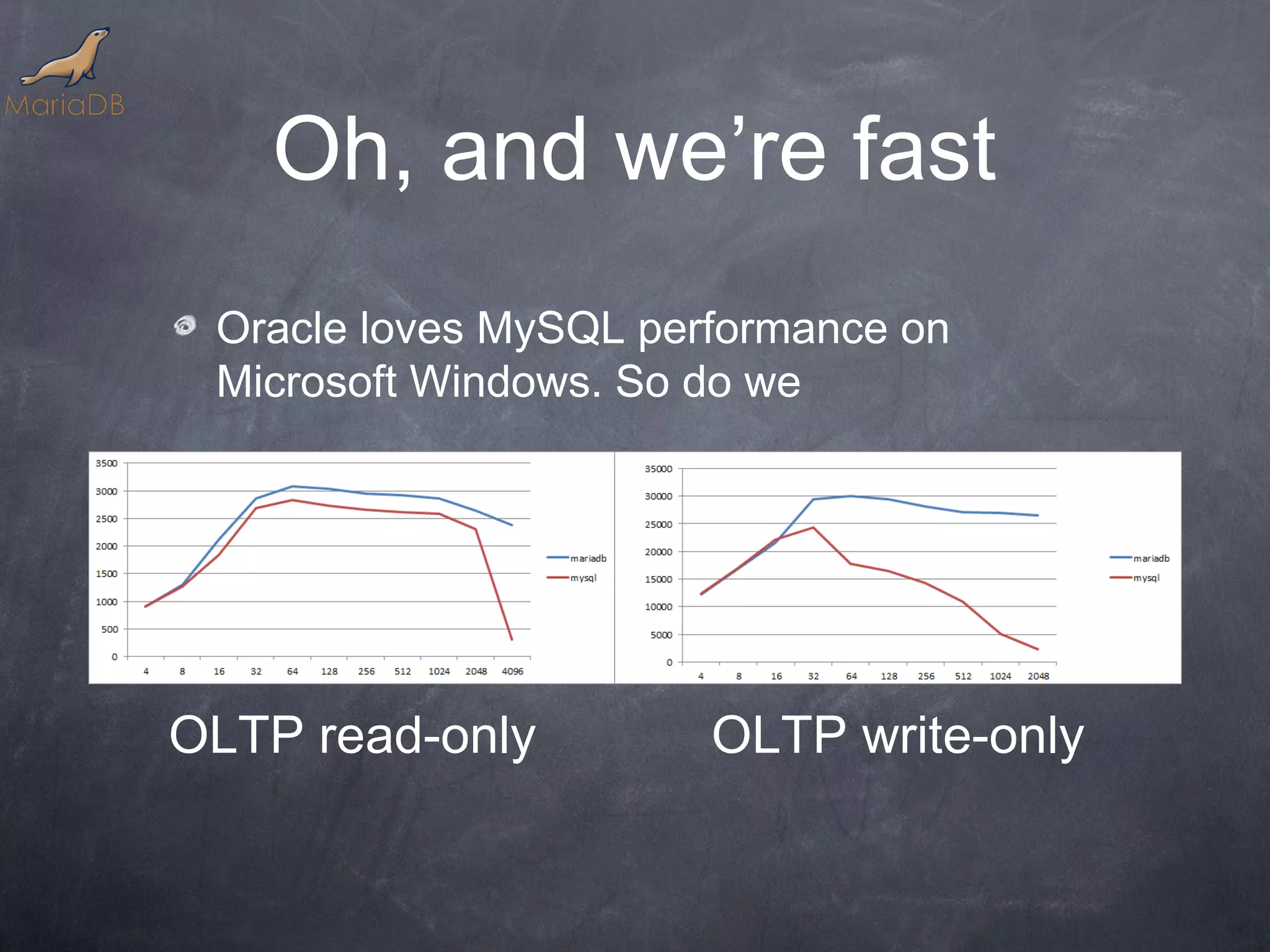 MariaDB

Oh, and we're fast

Oracle loves MySQL performance on Microsoft Windows. So do we

3500
3000
2500
2000
1500
1000
500
0
4 8 16 32 64 128 256 512 1024 2048 4096
mariadb
mysql

35000
30000
25000
20000
15000
10000
5000
0
4 8 16 32 64 128 256 512 1024 2048
mariadb
mysql

OLTP read-only

OLTP write-only